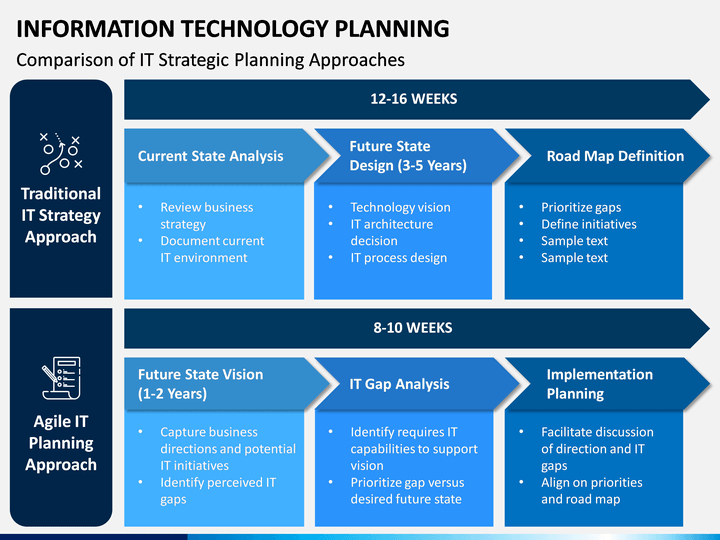 INFORMATION TECHNOLOGY PLANNING

Comparison of IT Strategic Planning Approaches

Traditional IT Strategy Approach

12-16 WEEKS

Current State Analysis

- Review business strategy
- Document current IT environment

Future State Design (3-5 Years)

- Technology vision
- IT architecture decision
- IT process design

Road Map Definition

- Prioritize gaps
- Define initiatives
- Sample text
- Sample text

Agile IT Planning Approach

8-10 WEEKS

Future State Vision (1-2 Years)

- Capture business directions and potential IT initiatives
- Identify perceived IT gaps

IT Gap Analysis

- Identify requires IT capabilities to support vision
- Prioritize gap versus desired future state

Implementation Planning

- Facilitate discussion of direction and IT gaps
- Align on priorities and road map